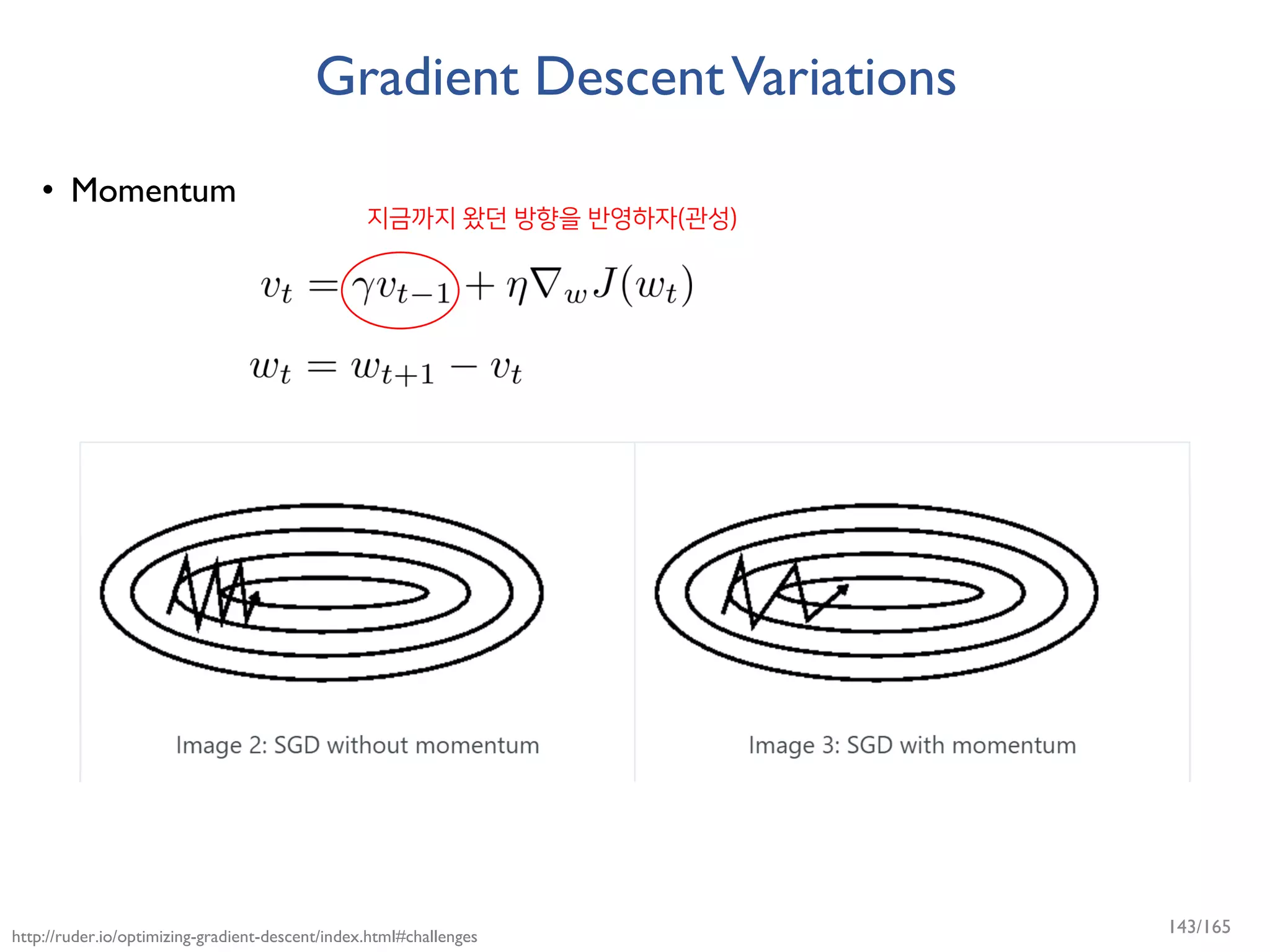 Gradient Descent Variations

• Momentum

지금까지 왔던 방향을 반영하자(관성)

$v_t = \gamma v_{t-1} + \eta \nabla_w J(w_t)$

$w_t = w_{t+1} - v_t$

Image 2: SGD without momentum

Image 3: SGD with momentum

http://ruder.io/optimizing-gradient-descent/index.html#challenges

143/165